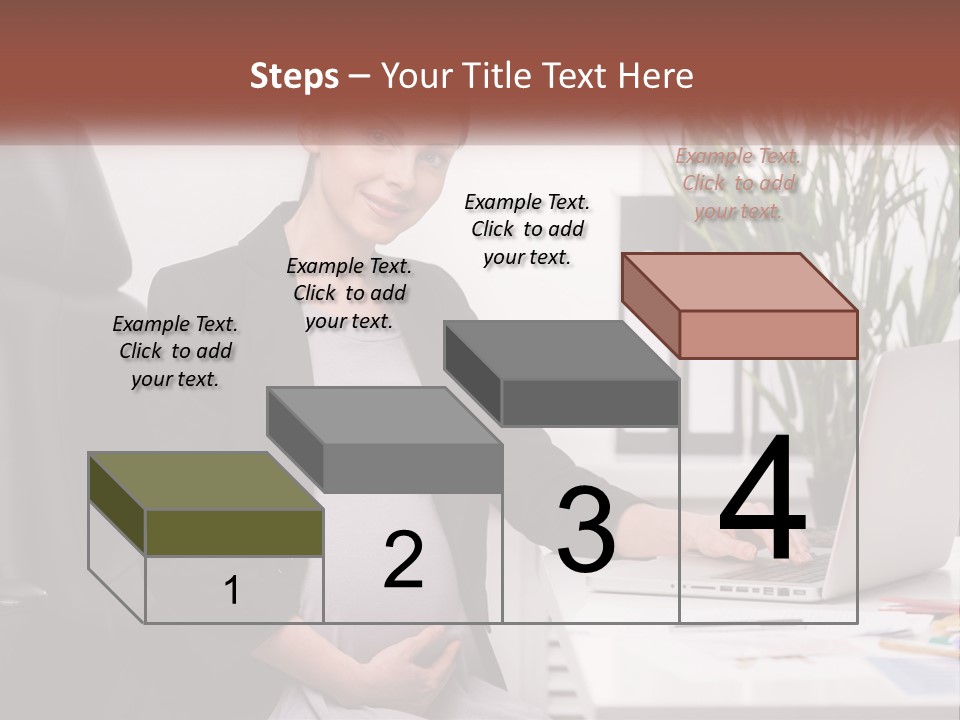 Steps – Your Title Text Here

Example Text. Click to add your text.

Example Text. Click to add your text.

Example Text. Click to add your text.

Example Text. Click to add your text.

1

2

3

4